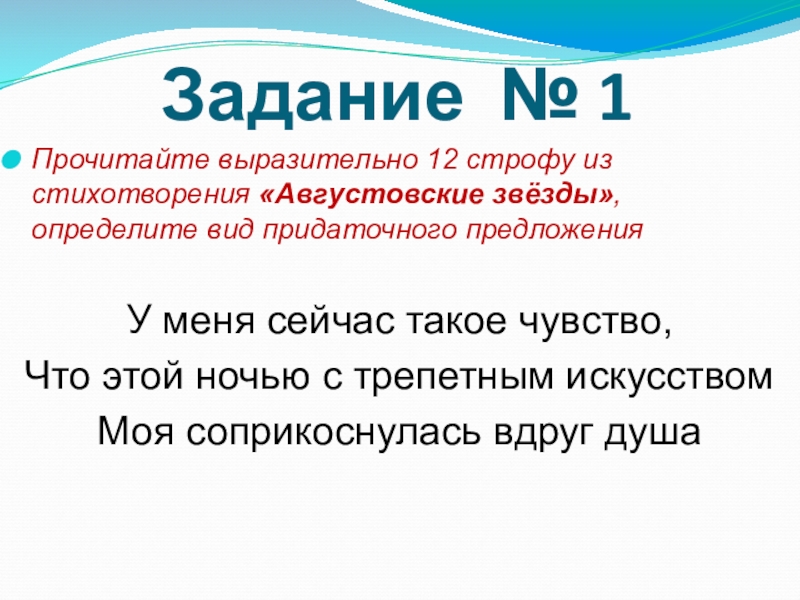 Задание № 1

Прочитайте выразительно 12 строфу из стихотворения «Августовские звёзды», определите вид придаточного предложения

У меня сейчас такое чувство,
Что этой ночью с трепетным искусством
Моя соприкоснулась вдруг душа